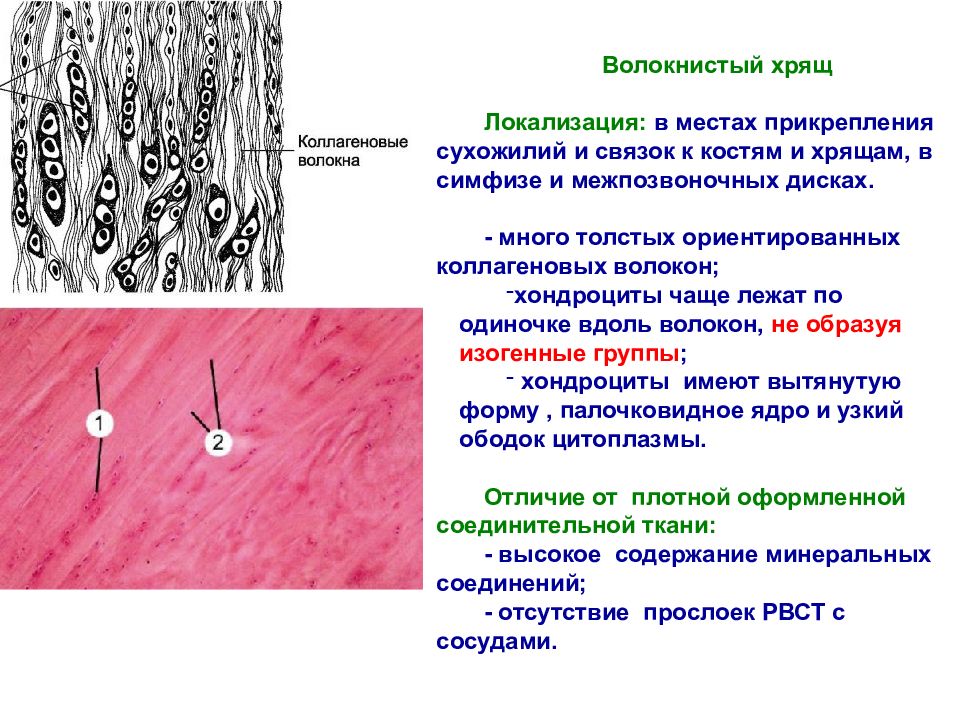 Коллагеновые волокна

1

2

Волокнистый хрящ

Локализация: в местах прикрепления сухожилий и связок к костям и хрящам, в симфизе и межпозвоночных дисках.

- много толстых ориентированных коллагеновых волокон;

- хондроциты чаще лежат по одиночке вдоль волокон, не образуя изогенные группы;

- хондроциты имеют вытянутую форму , палочковидное ядро и узкий ободок цитоплазмы.

Отличие от плотной оформленной соединительной ткани:

- высокое содержание минеральных соединений;

- отсутствие прослоек РВСТ с сосудами.